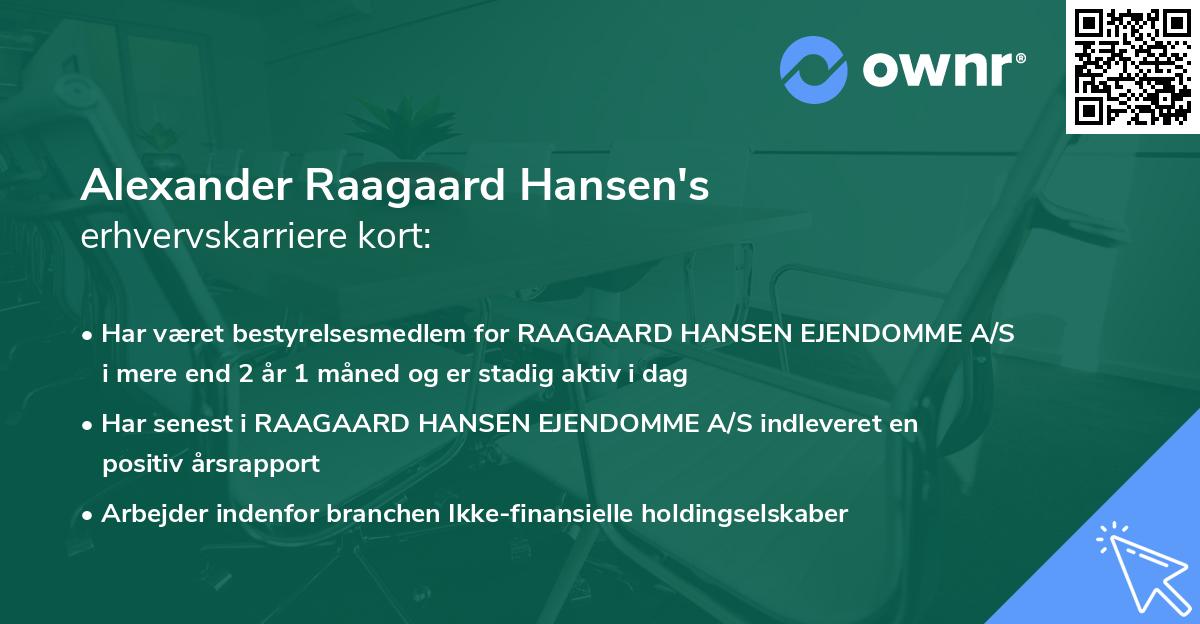 ownr®

Alexander Raagaard Hansen's
erhvervskarriere kort:

• Har været bestyrelsesmedlem for RAAGAARD HANSEN EJENDOMME A/S i mere end 2 år 1 måned og er stadig aktiv i dag

• Har senest i RAAGAARD HANSEN EJENDOMME A/S indleveret en positiv årsrapport

• Arbejder indenfor branchen Ikke-finansielle holdingselskaber